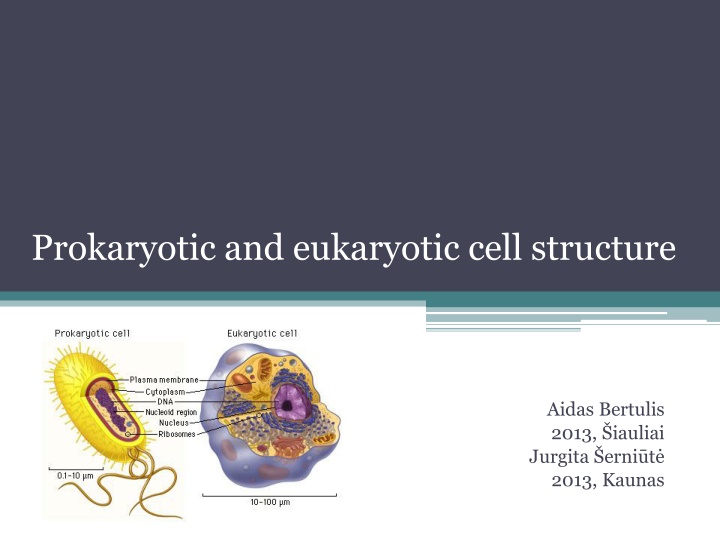 Prokaryotic and eukaryotic cell structure

Prokaryotic cell

Eukaryotic cell

Plasma membrane
Cytoplasm
DNA
Nucleoid region
Nucleus
Ribosomes

0.1–10 μm

10–100 μm

Aidas Bertulis
2013, Šiauliai
Jurgita Šerniūtė
2013, Kaunas